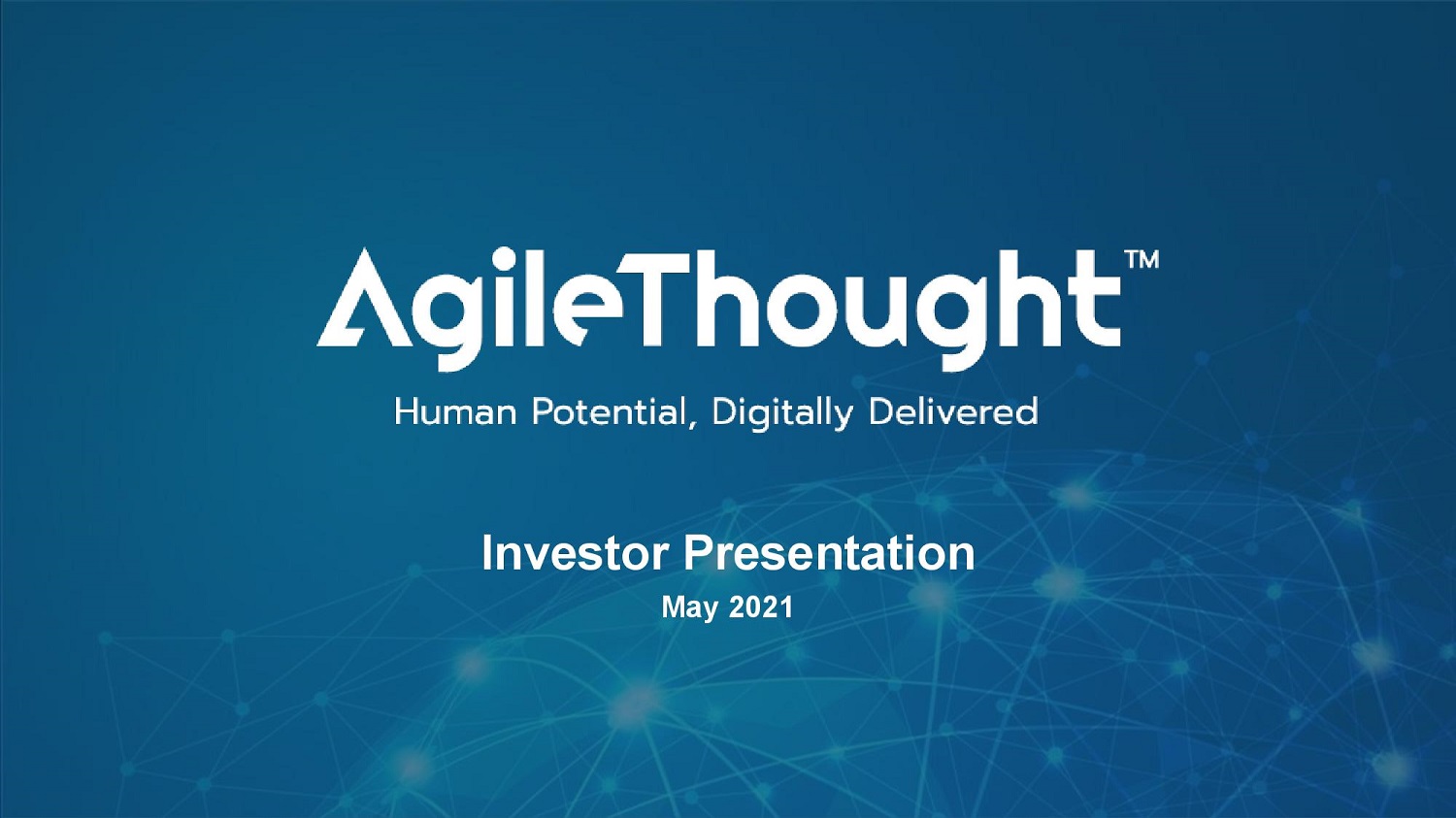 AgileThought™

Human Potential, Digitally Delivered

Investor Presentation

May 2021